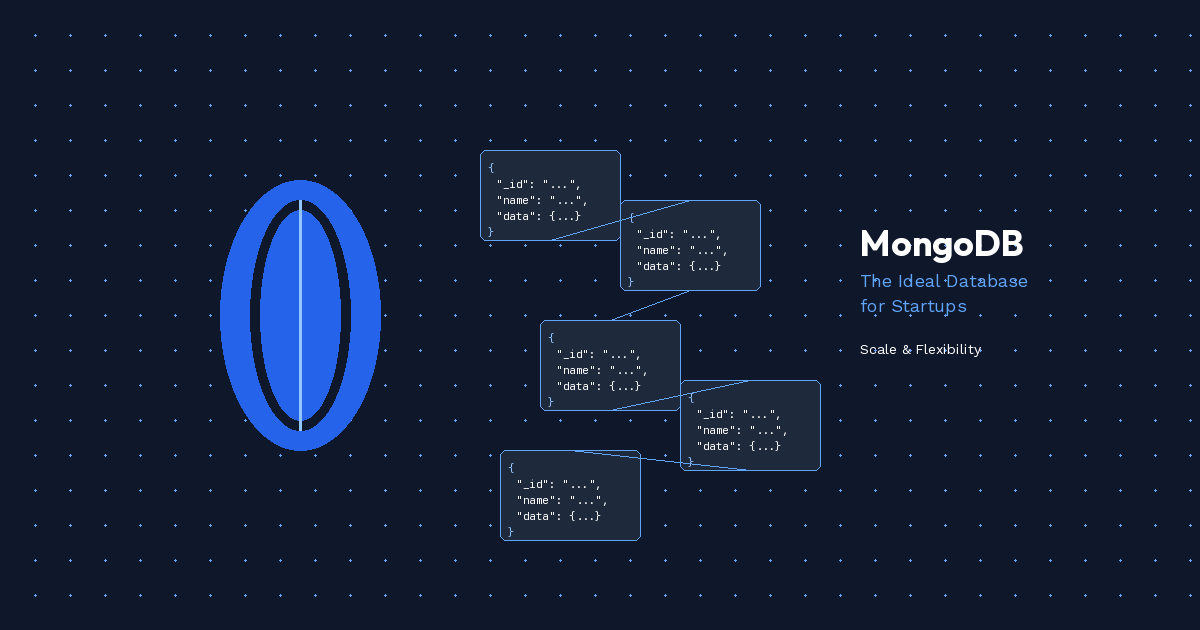 {
"_id": "...",
"name": "...",
"data": {...}
}

{
"_id": "...",
"name": "...",
"data": {...}
}

{
"_id": "...",
"name": "...",
"data": {...}
}

{
"_id": "...",
"name": "...",
"data": {...}
}

{
"_id": "...",
"name": "...",
"data": {...}
}

MongoDB

The Ideal Database for Startups

Scale & Flexibility